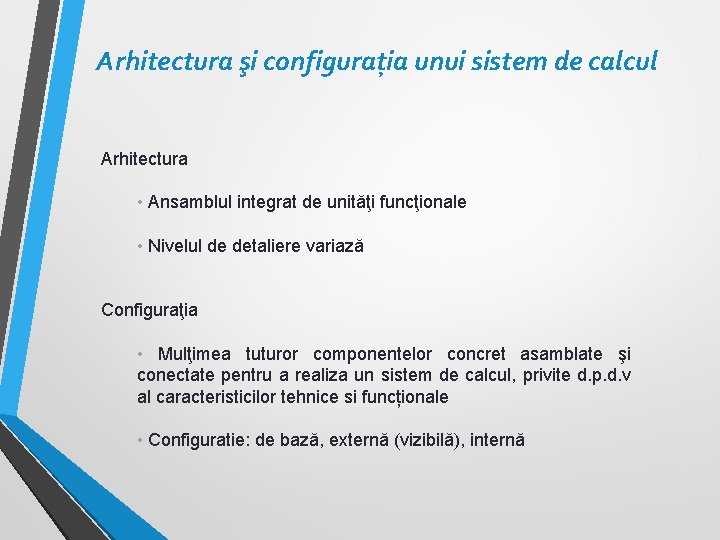 Arhitectura şi configurația unui sistem de calcul

Arhitectura

• Ansamblul integrat de unităţi funcţionale

• Nivelul de detaliere variază

Configuraţia

• Mulţimea tuturor componentelor concret asamblate şi conectate pentru a realiza un sistem de calcul, privite d.p.d.v al caracteristicilor tehnice si funcționale

• Configuratie: de bază, externă (vizibilă), internă